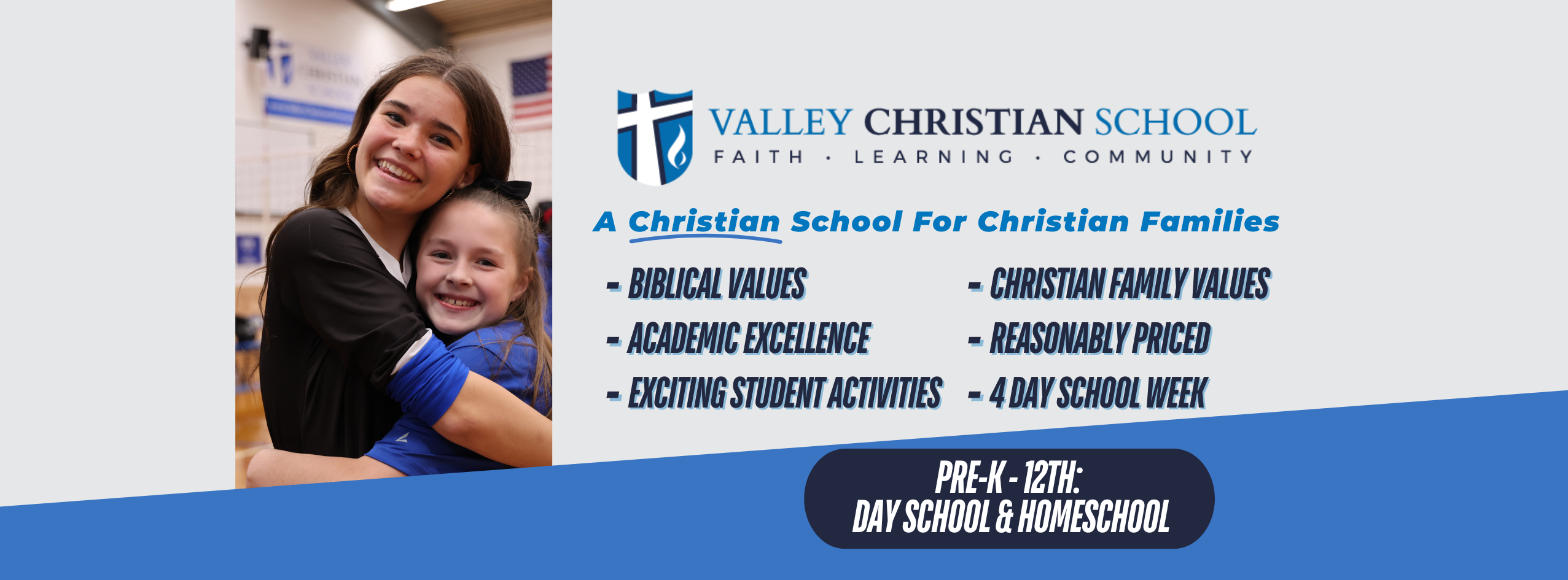 VALLEY CHRISTIAN SCHOOL
FAITH · LEARNING · COMMUNITY

A Christian School For Christian Families

- BIBLICAL VALUES
- ACADEMIC EXCELLENCE
- EXCITING STUDENT ACTIVITIES

- CHRISTIAN FAMILY VALUES
- REASONABLY PRICED
- 4 DAY SCHOOL WEEK

PRE-K - 12TH:
DAY SCHOOL & HOMESCHOOL